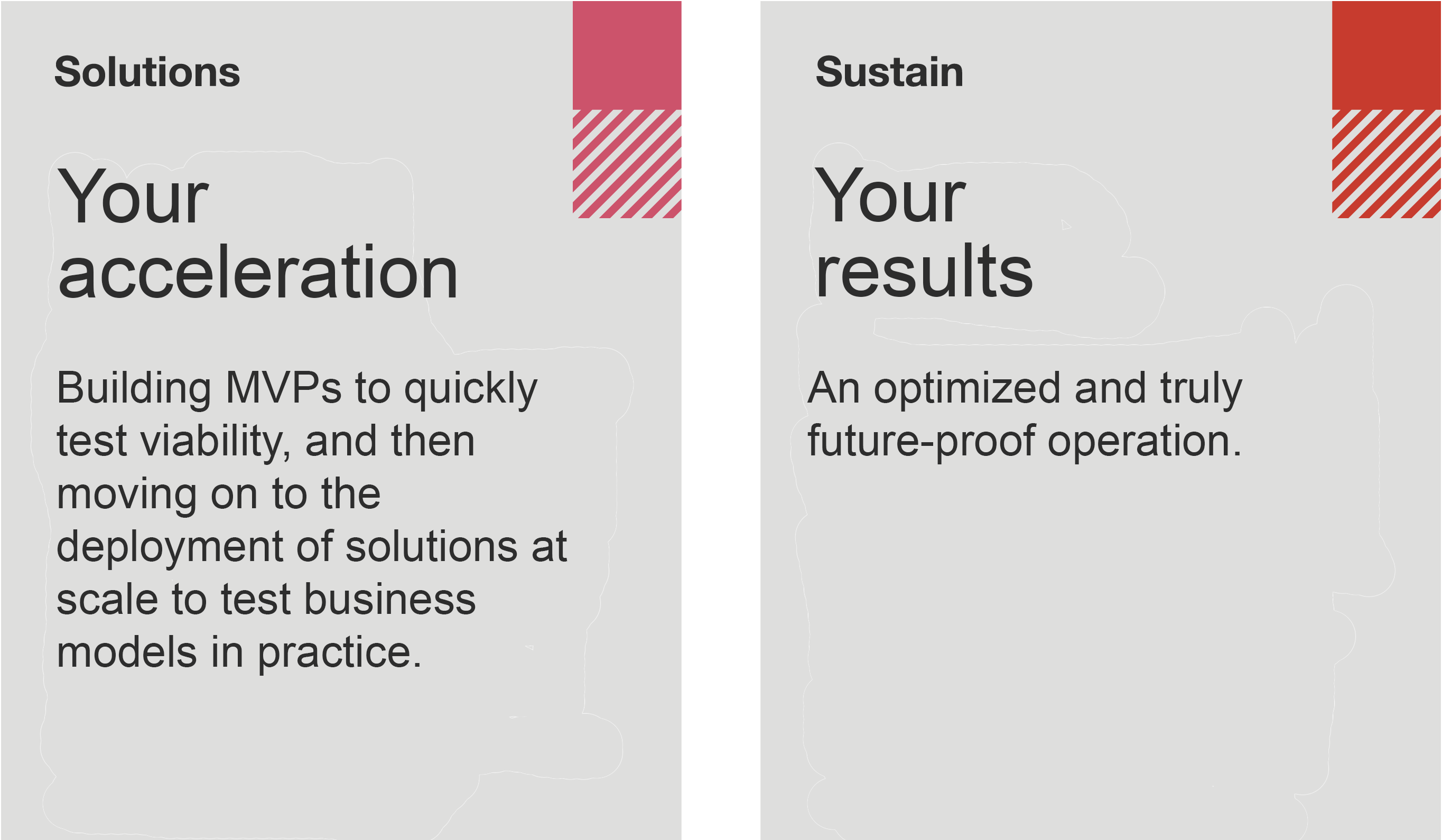 Solutions

Your acceleration

Building MVPs to quickly test viability, and then moving on to the deployment of solutions at scale to test business models in practice.

Sustain

Your results

An optimized and truly future-proof operation.